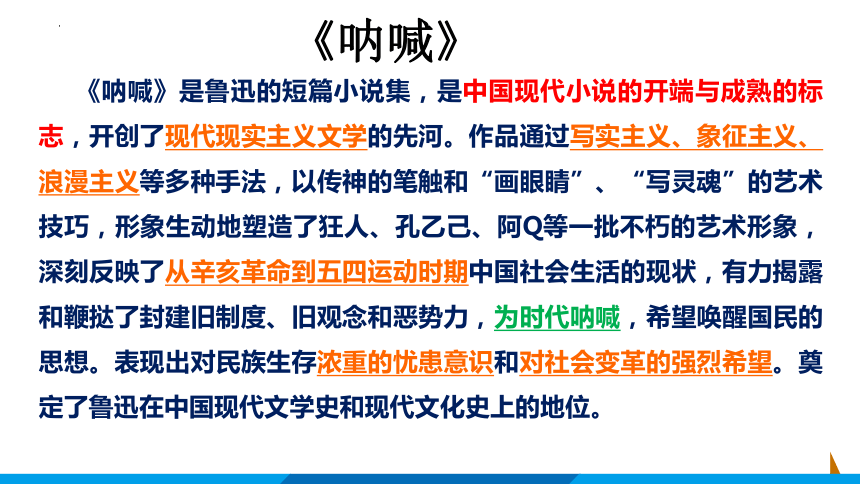 《呐喊》

《呐喊》是鲁迅的短篇小说集，是中国现代小说的开端与成熟的标志，开创了现代现实主义文学的先河。作品通过写实主义、象征主义、浪漫主义等多种手法，以传神的笔触和“画眼睛”、“写灵魂”的艺术技巧，形象生动地塑造了狂人、孔乙己、阿Q等一批不朽的艺术形象，深刻反映了从辛亥革命到五四运动时期中国社会生活的现状，有力揭露和鞭挞了封建旧制度、旧观念和恶势力，为时代呐喊，希望唤醒国民的思想。表现出对民族生存浓重的忧患意识和对社会变革的强烈希望。奠定了鲁迅在中国现代文学史和现代文化史上的地位。